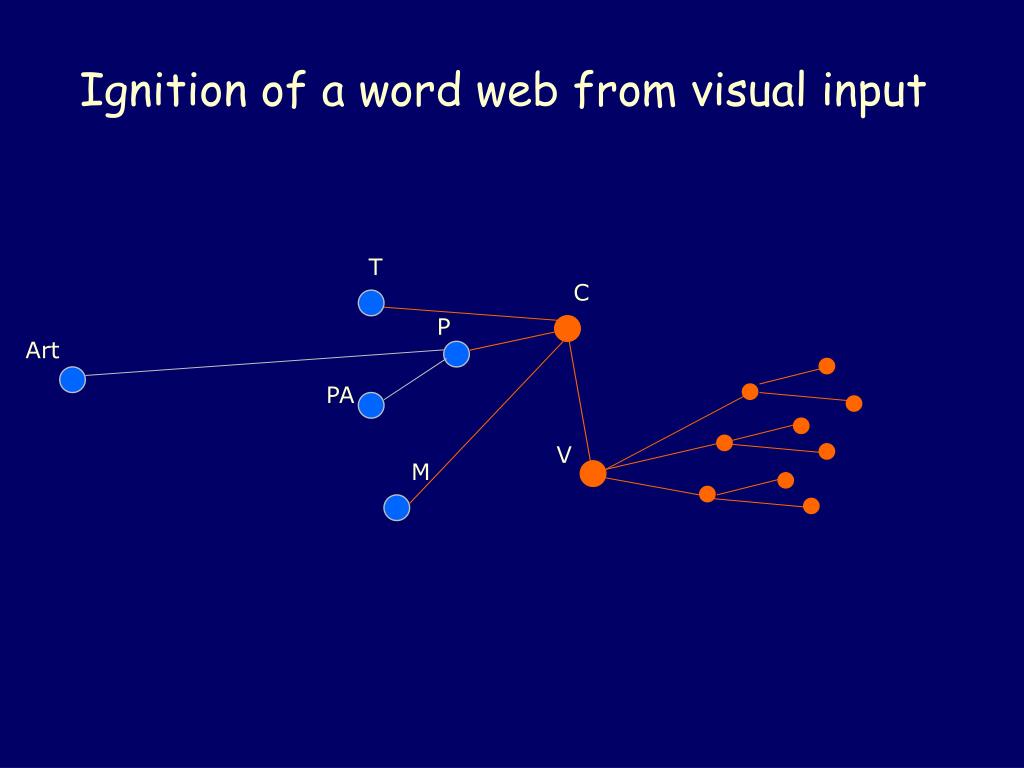 Ignition of a word web from visual input

T
C
P
Art
PA
V
M